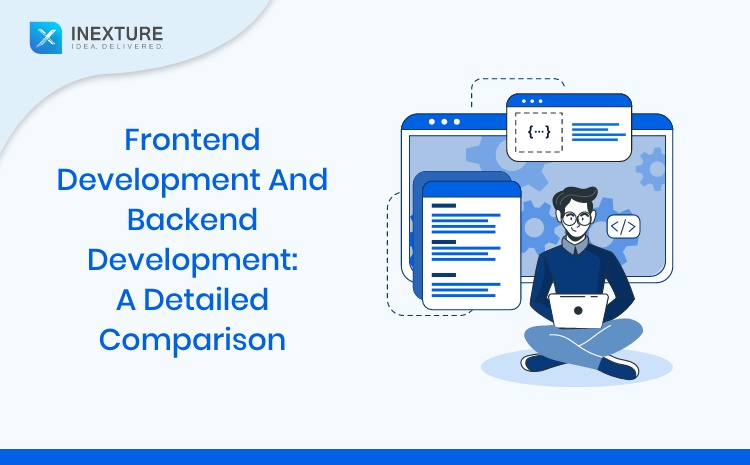 INEXTURE
IDEA. DELIVERED.

Frontend Development And Backend Development: A Detailed Comparison

{...}

</>